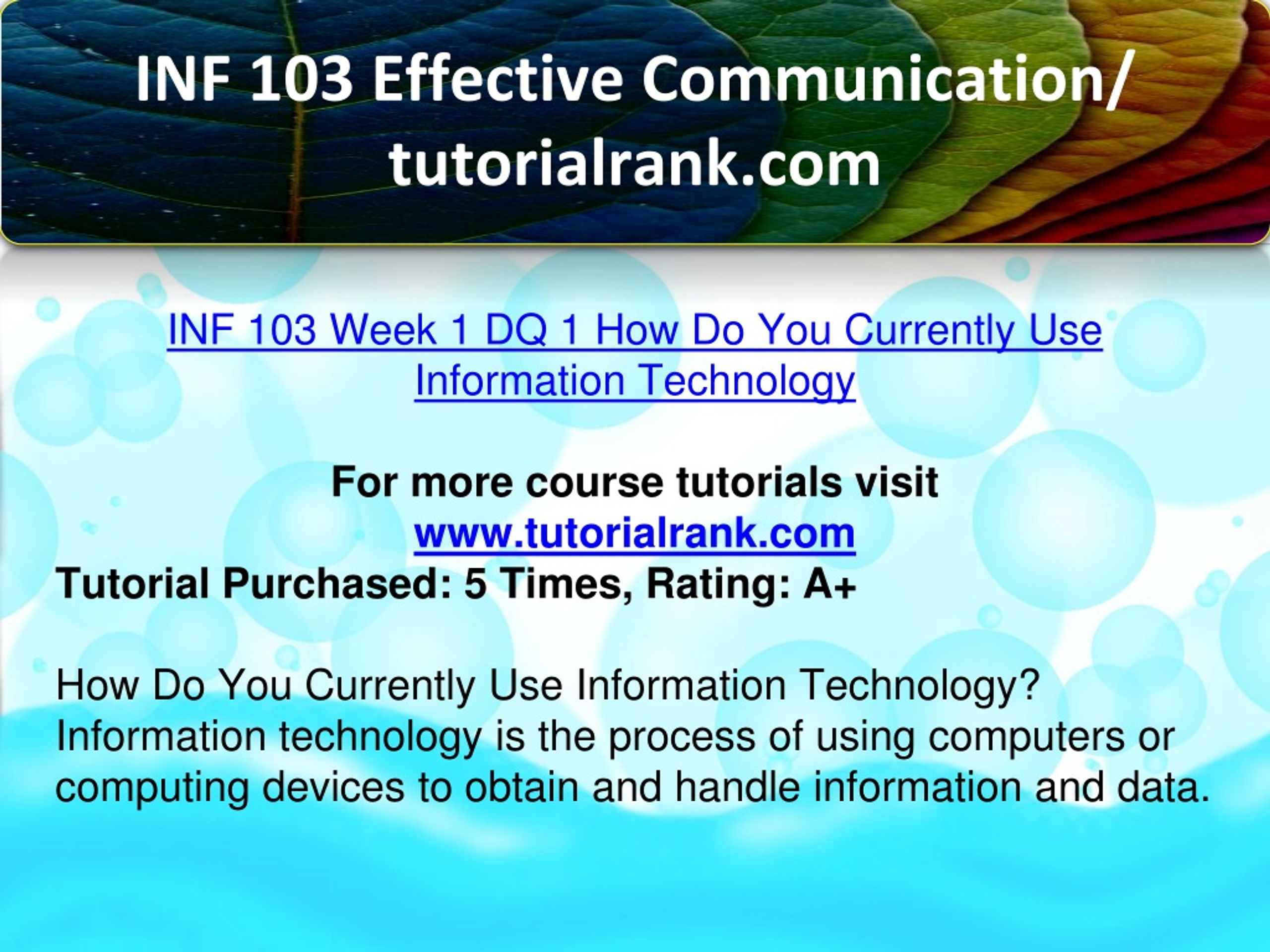 INF 103 Effective Communication/ tutorialrank.com

INF 103 Week 1 DQ 1 How Do You Currently Use Information Technology

For more course tutorials visit
www.tutorialrank.com
Tutorial Purchased: 5 Times, Rating: A+

How Do You Currently Use Information Technology? Information technology is the process of using computers or computing devices to obtain and handle information and data.